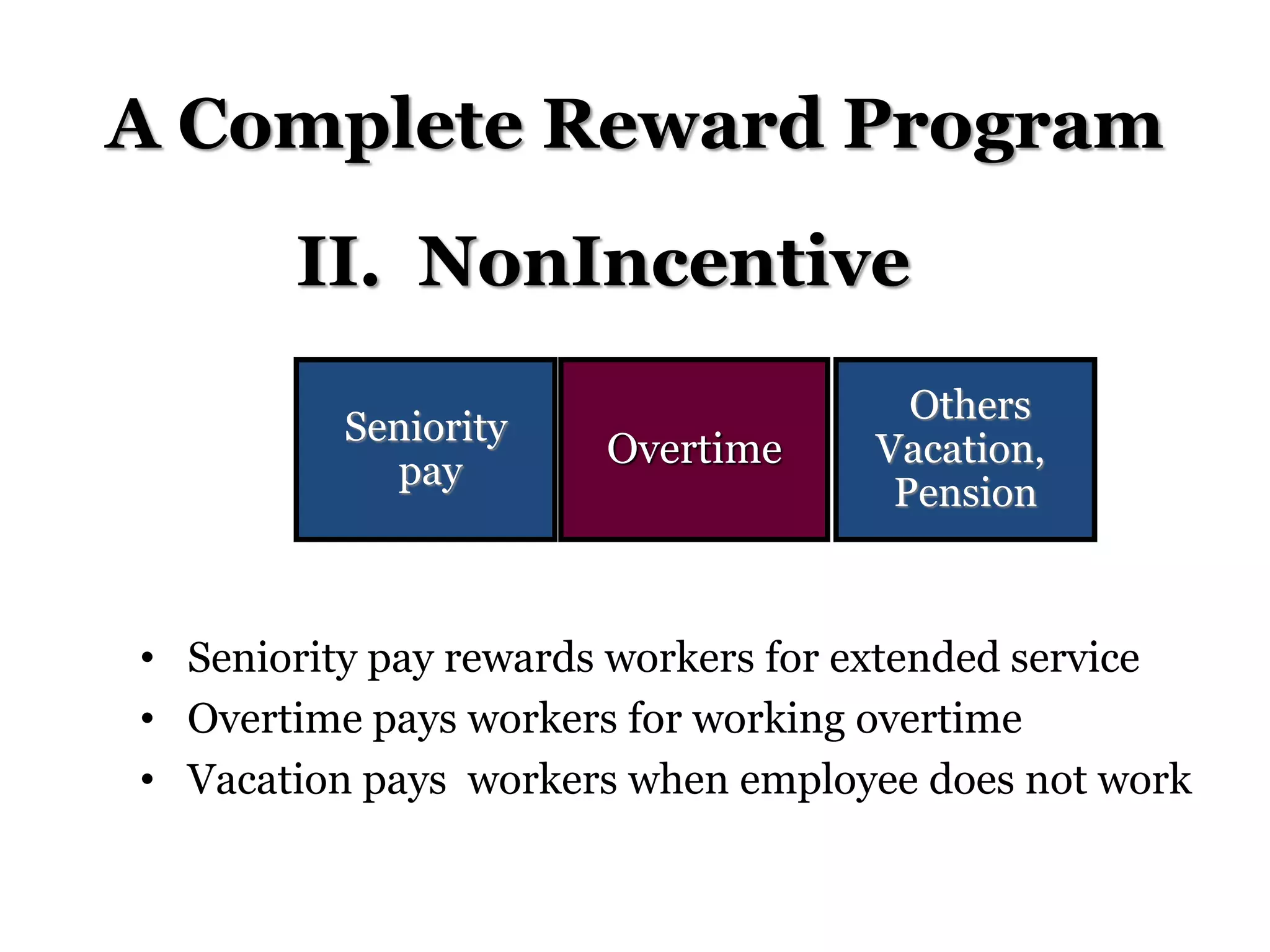 A Complete Reward Program

II. NonIncentive

Seniority pay

Overtime

Others Vacation, Pension

• Seniority pay rewards workers for extended service
• Overtime pays workers for working overtime
• Vacation pays  workers when employee does not work